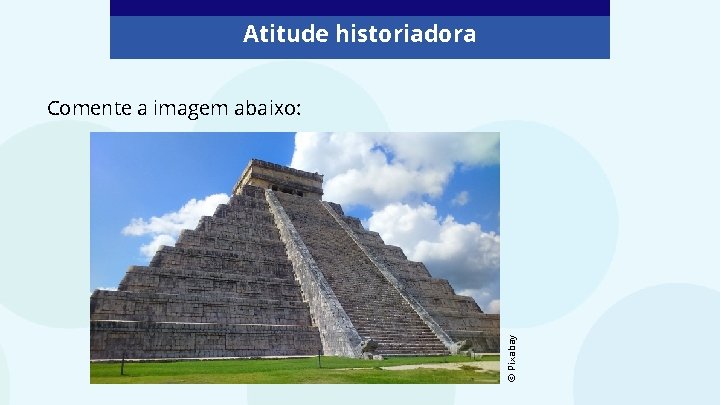 Atitude historiadora

Comente a imagem abaixo:

© Pixabay